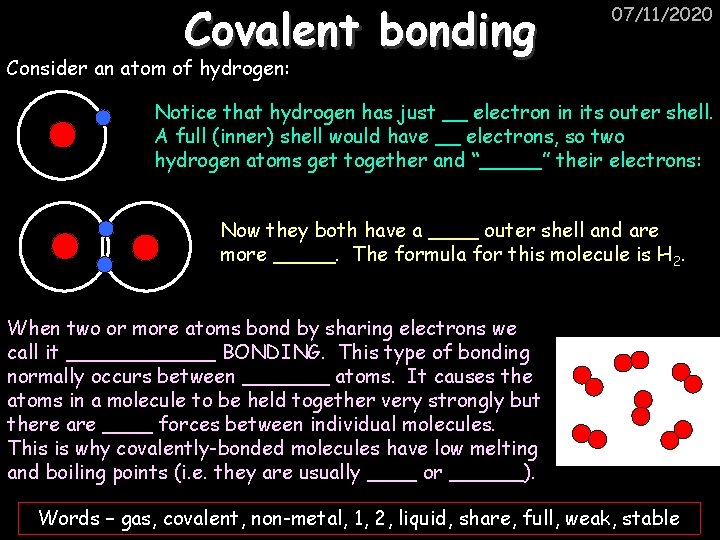 Covalent bonding

07/11/2020

Consider an atom of hydrogen:

Notice that hydrogen has just __ electron in its outer shell. A full (inner) shell would have __ electrons, so two hydrogen atoms get together and "_____" their electrons:

Now they both have a ____ outer shell and are more _____. The formula for this molecule is $H_2$.

When two or more atoms bond by sharing electrons we call it ____________ BONDING. This type of bonding normally occurs between _______ atoms. It causes the atoms in a molecule to be held together very strongly but there are ____ forces between individual molecules. This is why covalently-bonded molecules have low melting and boiling points (i.e. they are usually ____ or ______).

Words – gas, covalent, non-metal, 1, 2, liquid, share, full, weak, stable